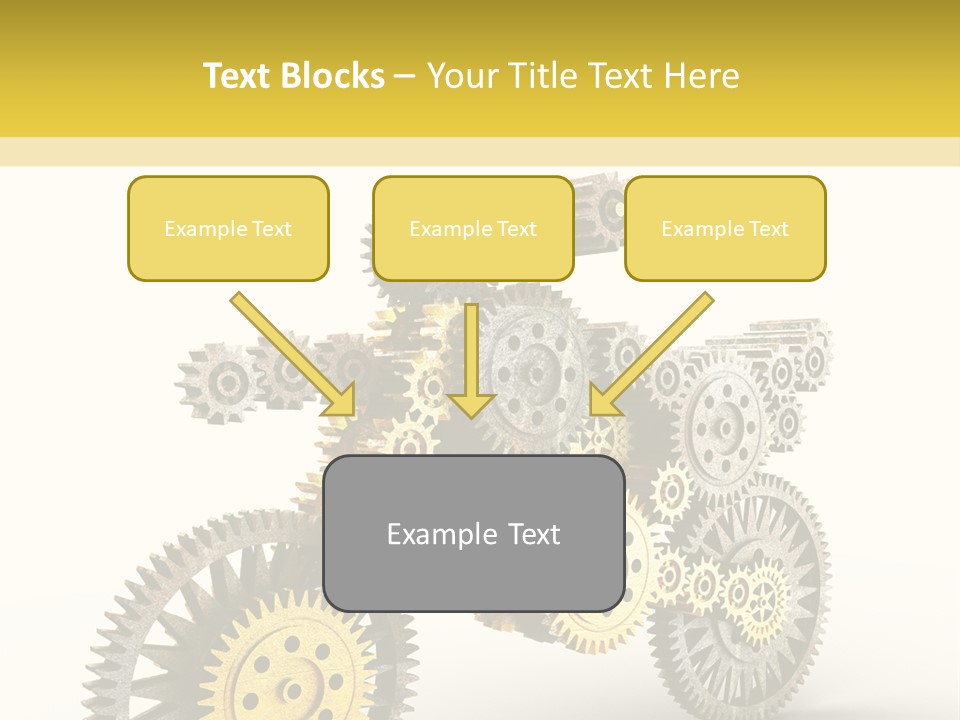 Text Blocks – Your Title Text Here

Example Text

Example Text

Example Text

Example Text